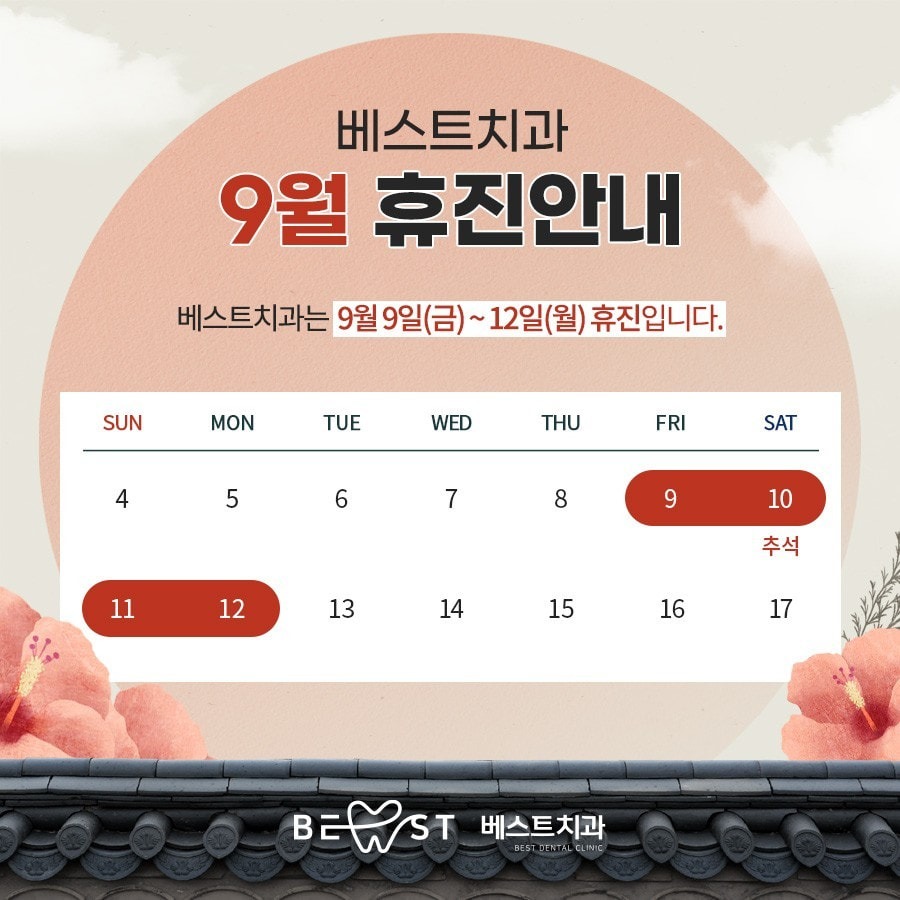 베스트치과

9월 휴진안내

베스트치과는 9월 9일(금) ~ 12일(월) 휴진입니다.

| SUN | MON | TUE | WED | THU | FRI | SAT |
|---|---|---|---|---|---|---|
| 4 | 5 | 6 | 7 | 8 | 9 | 10 추석 |
| 11 | 12 | 13 | 14 | 15 | 16 | 17 |

BEST 베스트치과
BEST DENTAL CLINIC